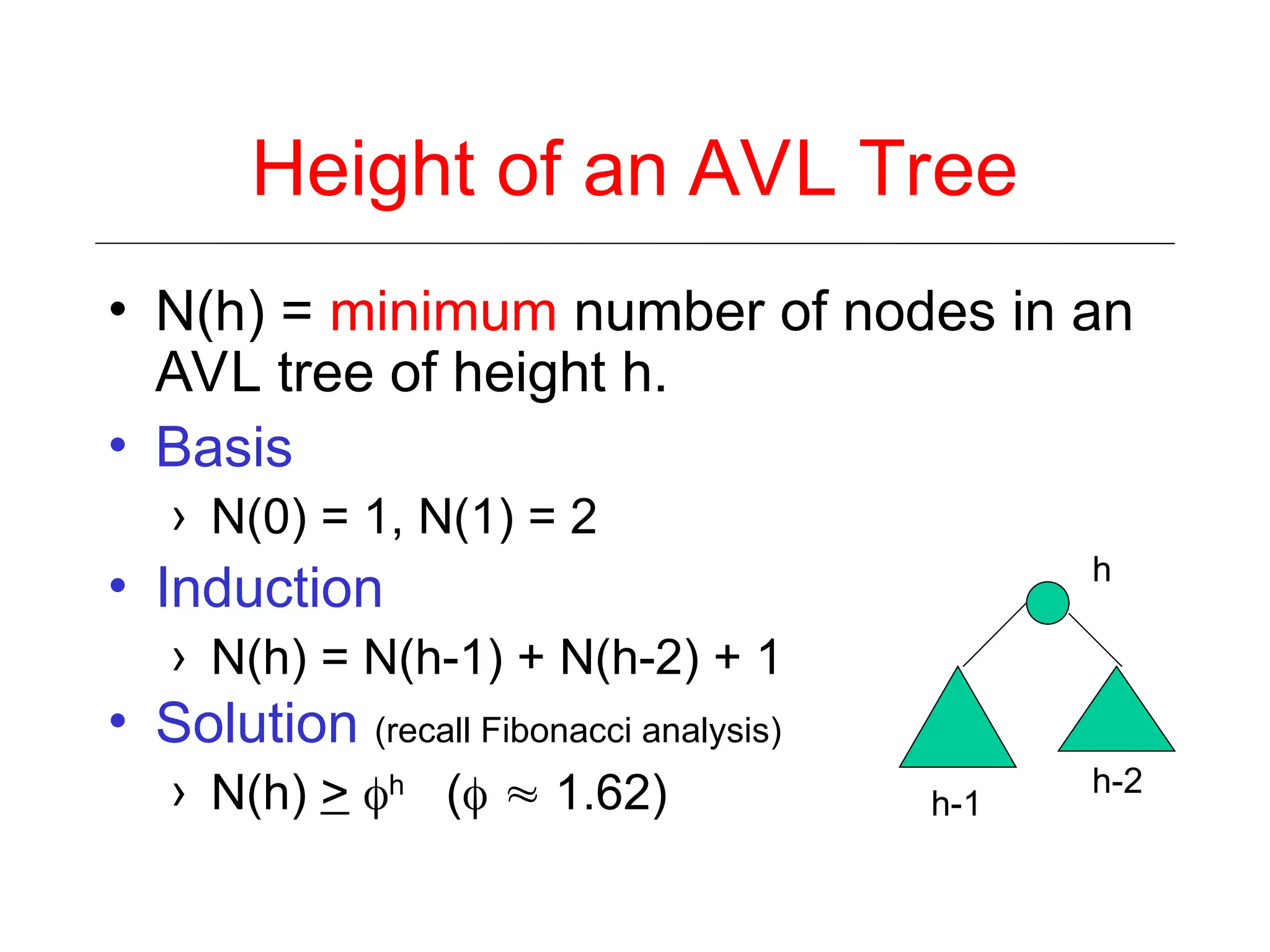 Height of an AVL Tree

• N(h) = minimum number of nodes in an AVL tree of height h.

• Basis

› N(0) = 1, N(1) = 2

• Induction

› N(h) = N(h-1) + N(h-2) + 1

• Solution (recall Fibonacci analysis)

› $N(h) \geq \phi^h$ ($\phi \approx 1.62$)

h

h-1

h-2